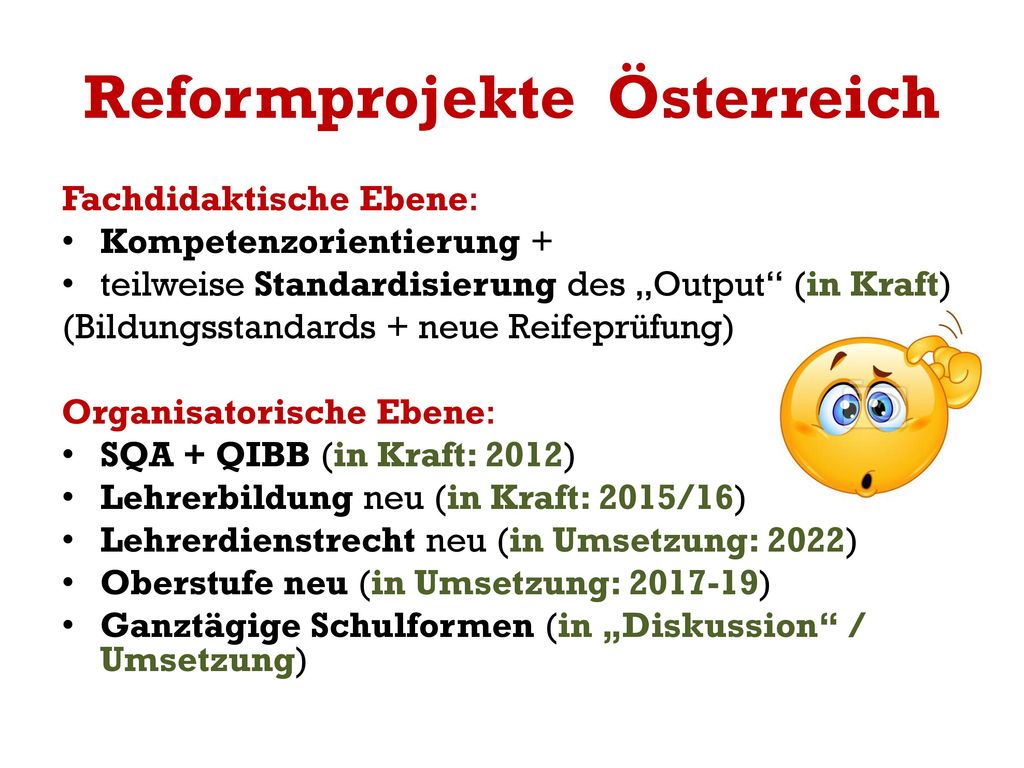 Reformprojekte Österreich

Fachdidaktische Ebene:
• Kompetenzorientierung +
• teilweise Standardisierung des „Output“ (in Kraft)
(Bildungsstandards + neue Reifeprüfung)

Organisatorische Ebene:
• SQA + QIBB (in Kraft: 2012)
• Lehrerbildung neu (in Kraft: 2015/16)
• Lehrerdienstrecht neu (in Umsetzung: 2022)
• Oberstufe neu (in Umsetzung: 2017-19)
• Ganztägige Schulformen (in „Diskussion“ / Umsetzung)